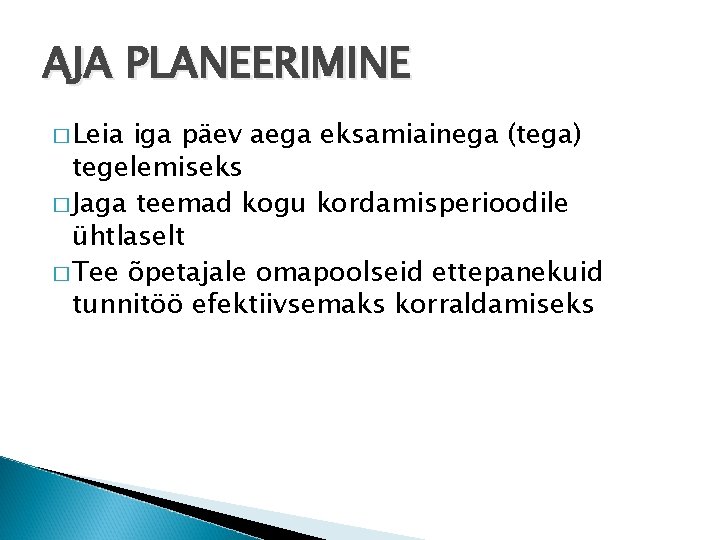 AJA PLANEERIMINE

□ Leia iga päev aega eksamiainega (tega) tegelemiseks

□ Jaga teemad kogu kordamisperioodile ühtlaselt

□ Tee õpetajale omapoolseid ettepanekuid tunnitöö efektiivsemaks korraldamiseks